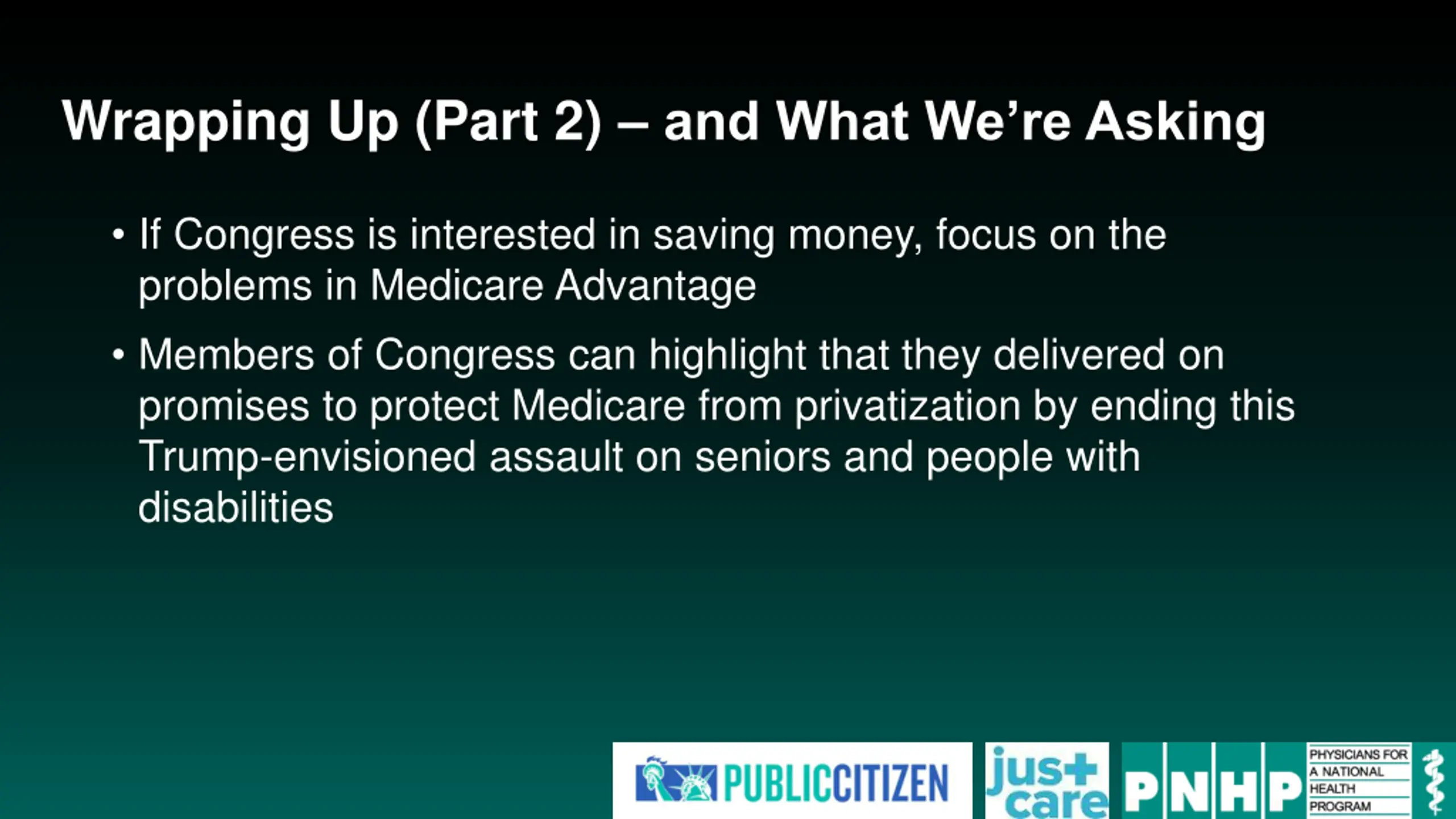 Wrapping Up (Part 2) – and What We're Asking

• If Congress is interested in saving money, focus on the problems in Medicare Advantage

• Members of Congress can highlight that they delivered on promises to protect Medicare from privatization by ending this Trump-envisioned assault on seniors and people with disabilities

PUBLICCITIZEN

just care

PNHP PHYSICIANS FOR A NATIONAL HEALTH PROGRAM